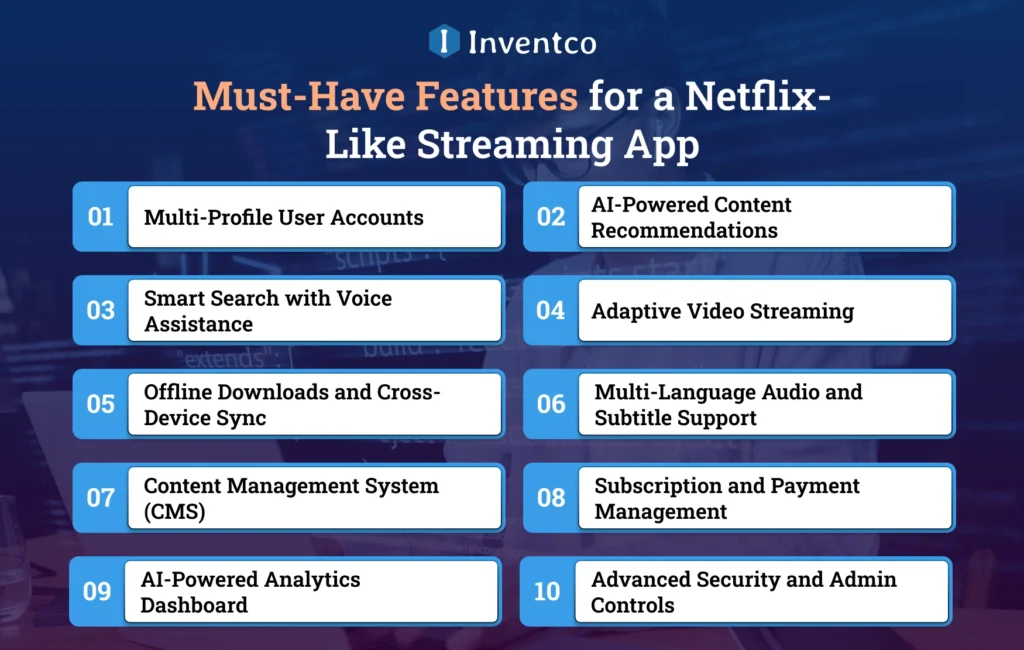 Inventco

Must-Have Features for a Netflix-Like Streaming App

01 Multi-Profile User Accounts

02 AI-Powered Content Recommendations

03 Smart Search with Voice Assistance

04 Adaptive Video Streaming

05 Offline Downloads and Cross-Device Sync

06 Multi-Language Audio and Subtitle Support

07 Content Management System (CMS)

08 Subscription and Payment Management

09 AI-Powered Analytics Dashboard

10 Advanced Security and Admin Controls